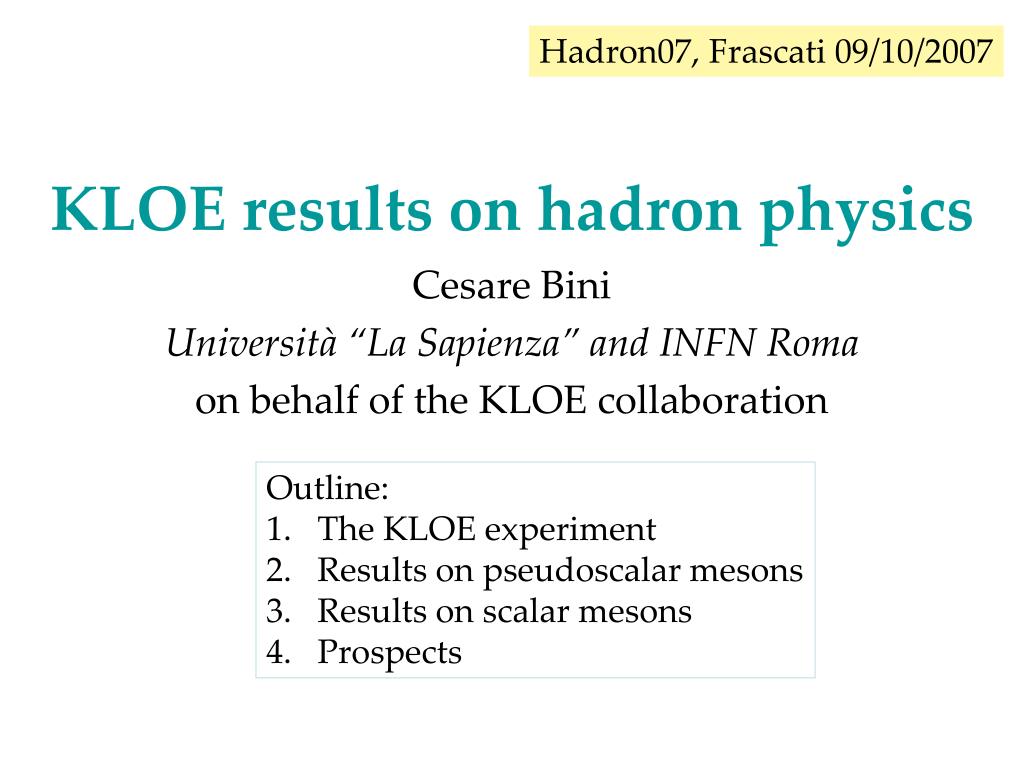 Hadron07, Frascati 09/10/2007

KLOE results on hadron physics

Cesare Bini
Università “La Sapienza” and INFN Roma
on behalf of the KLOE collaboration

Outline:
1. The KLOE experiment
2. Results on pseudoscalar mesons
3. Results on scalar mesons
4. Prospects